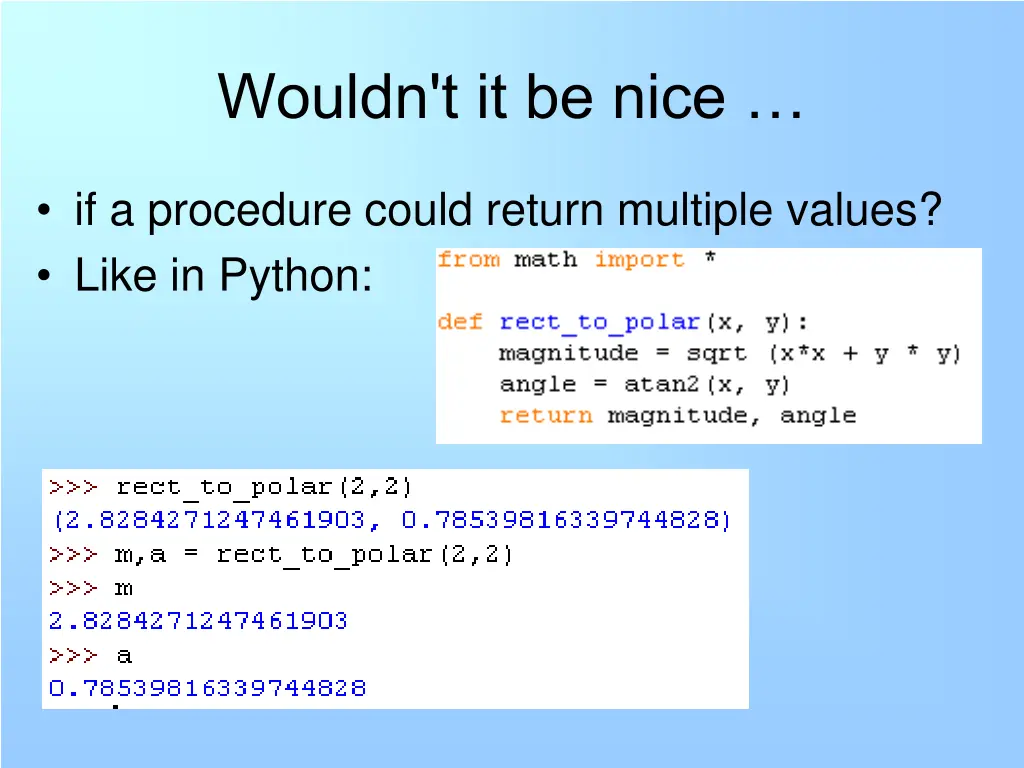 Wouldn't it be nice …

• if a procedure could return multiple values?
• Like in Python:

from math import *

def rect_to_polar(x, y):
    magnitude = sqrt (x*x + y * y)
    angle = atan2(x, y)
    return magnitude, angle

>>> rect_to_polar(2,2)
(2.8284271247461903, 0.78539816339744828)
>>> m,a = rect_to_polar(2,2)
>>> m
2.8284271247461903
>>> a
0.78539816339744828